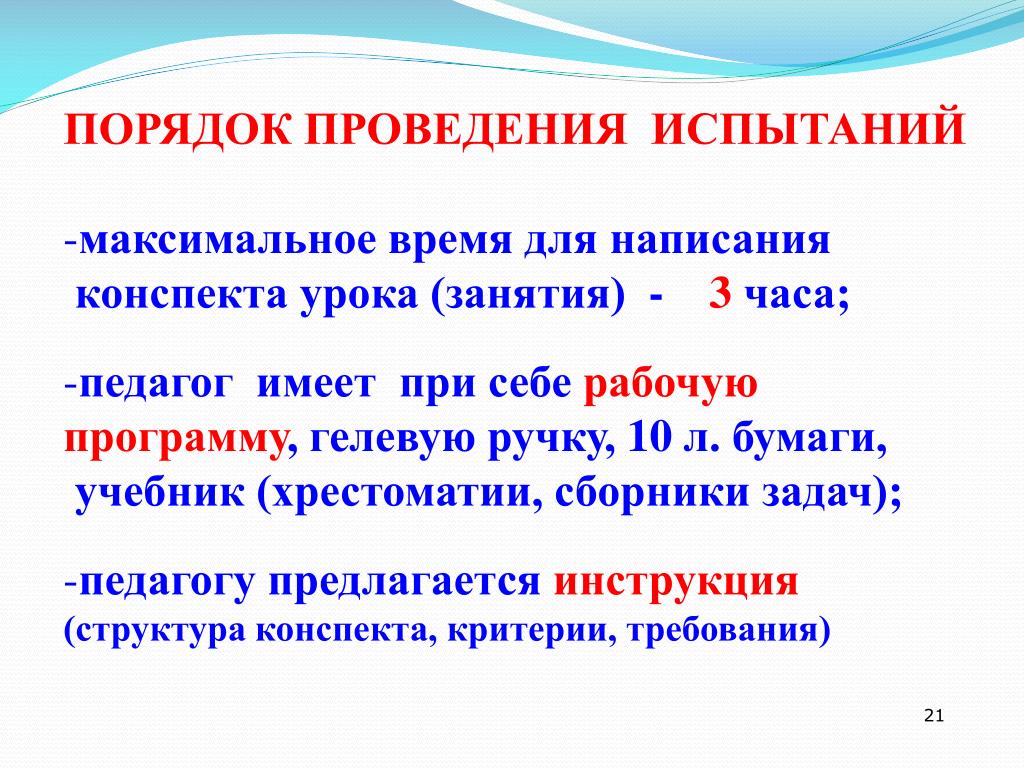 ПОРЯДОК ПРОВЕДЕНИЯ ИСПЫТАНИЙ

-максимальное время для написания конспекта урока (занятия) - 3 часа;

-педагог имеет при себе рабочую программу, гелевую ручку, 10 л. бумаги, учебник (хрестоматии, сборники задач);

-педагогу предлагается инструкция (структура конспекта, критерии, требования)

21